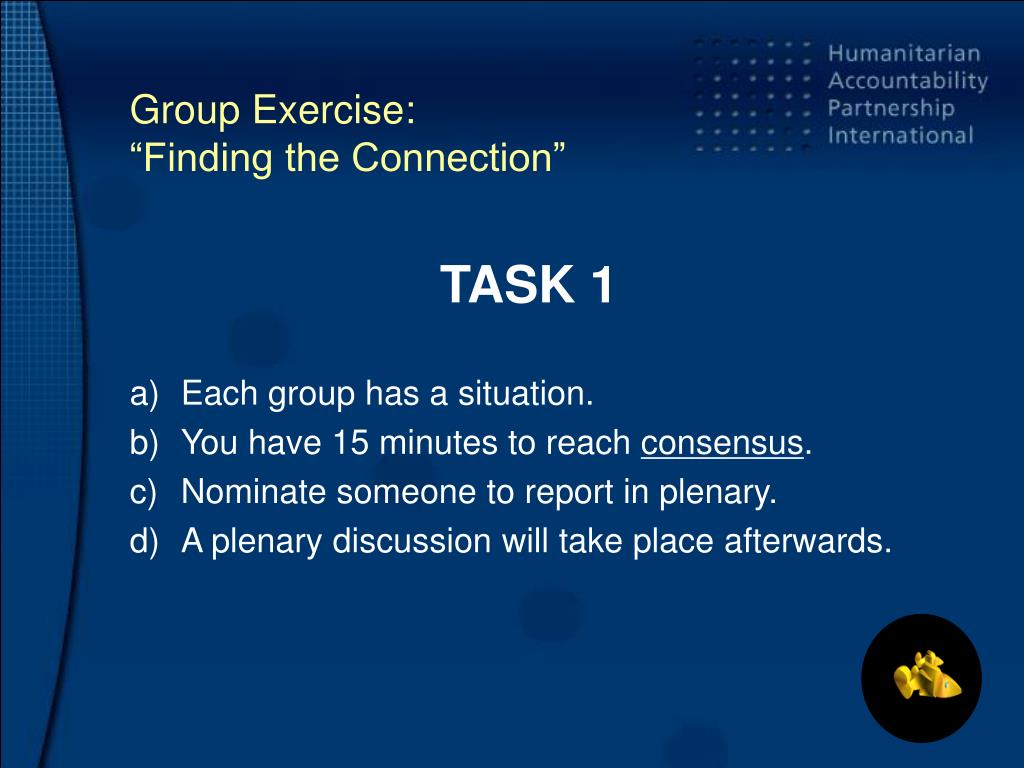 Humanitarian
Accountability
Partnership
International

Group Exercise:
“Finding the Connection”

TASK 1

a) Each group has a situation.
b) You have 15 minutes to reach consensus.
c) Nominate someone to report in plenary.
d) A plenary discussion will take place afterwards.